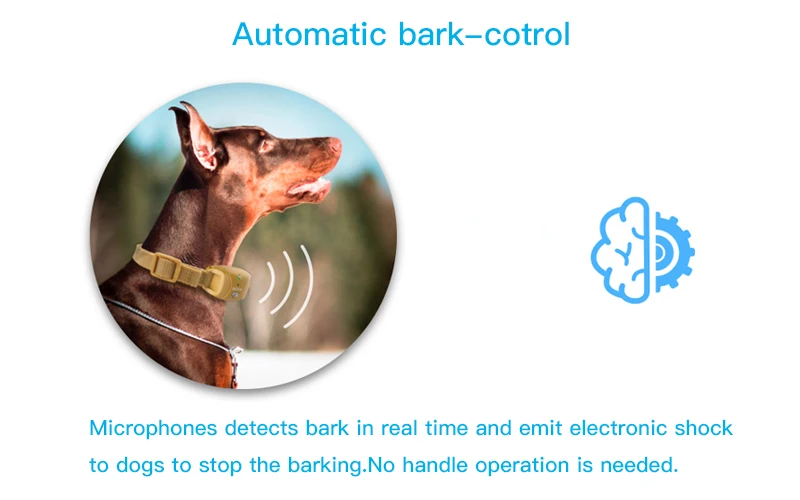 Automatic bark–cotrol

Microphones detects bark in real time and emit electronic shock to dogs to stop the barking.No handle operation is needed.